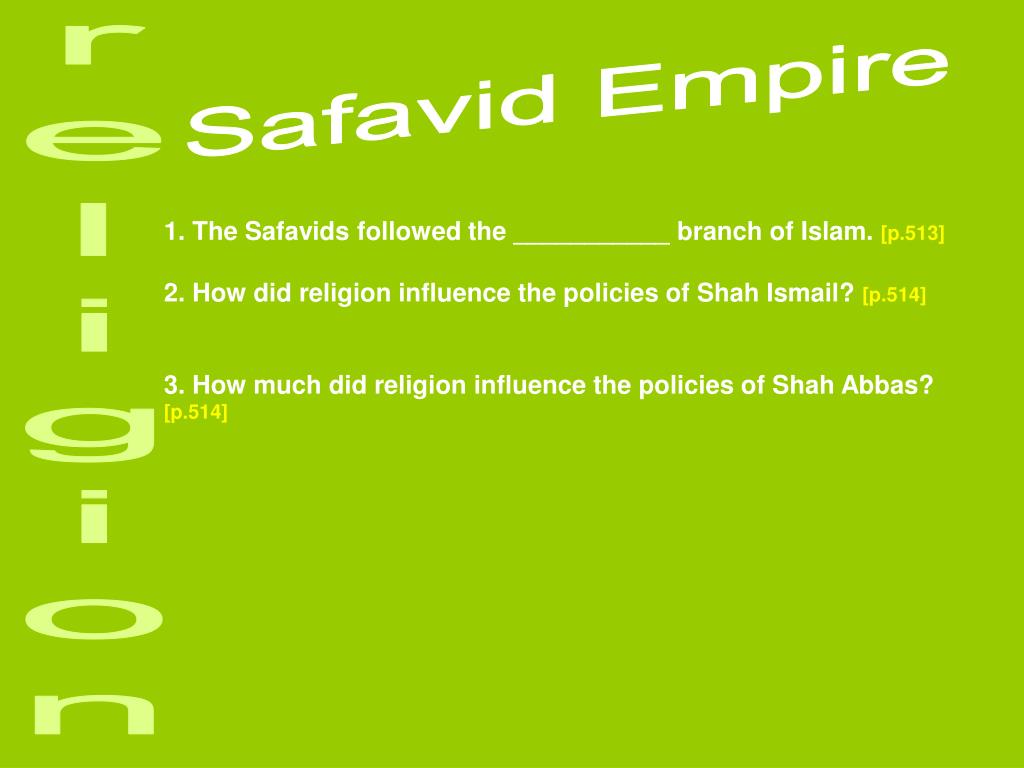 religion

Safavid Empire

1. The Safavids followed the ___________ branch of Islam. [p.513]

2. How did religion influence the policies of Shah Ismail? [p.514]

3. How much did religion influence the policies of Shah Abbas? [p.514]